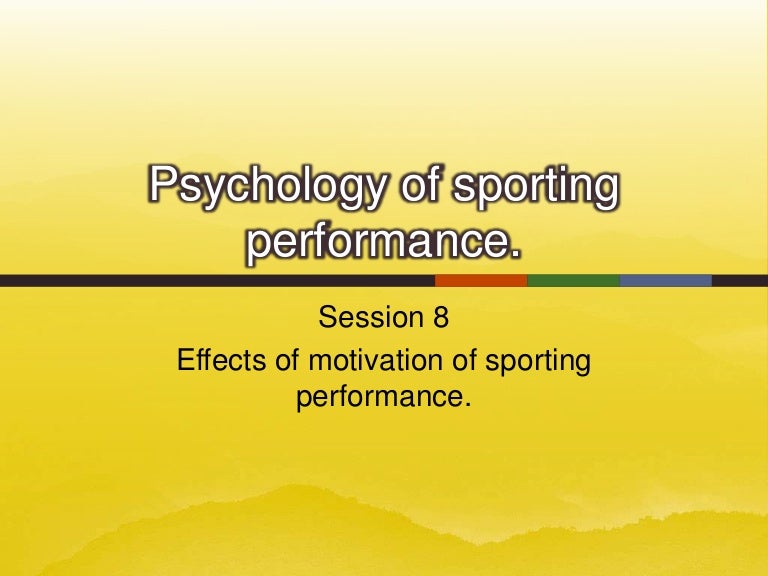 Psychology of sporting performance.

Session 8
Effects of motivation of sporting performance.